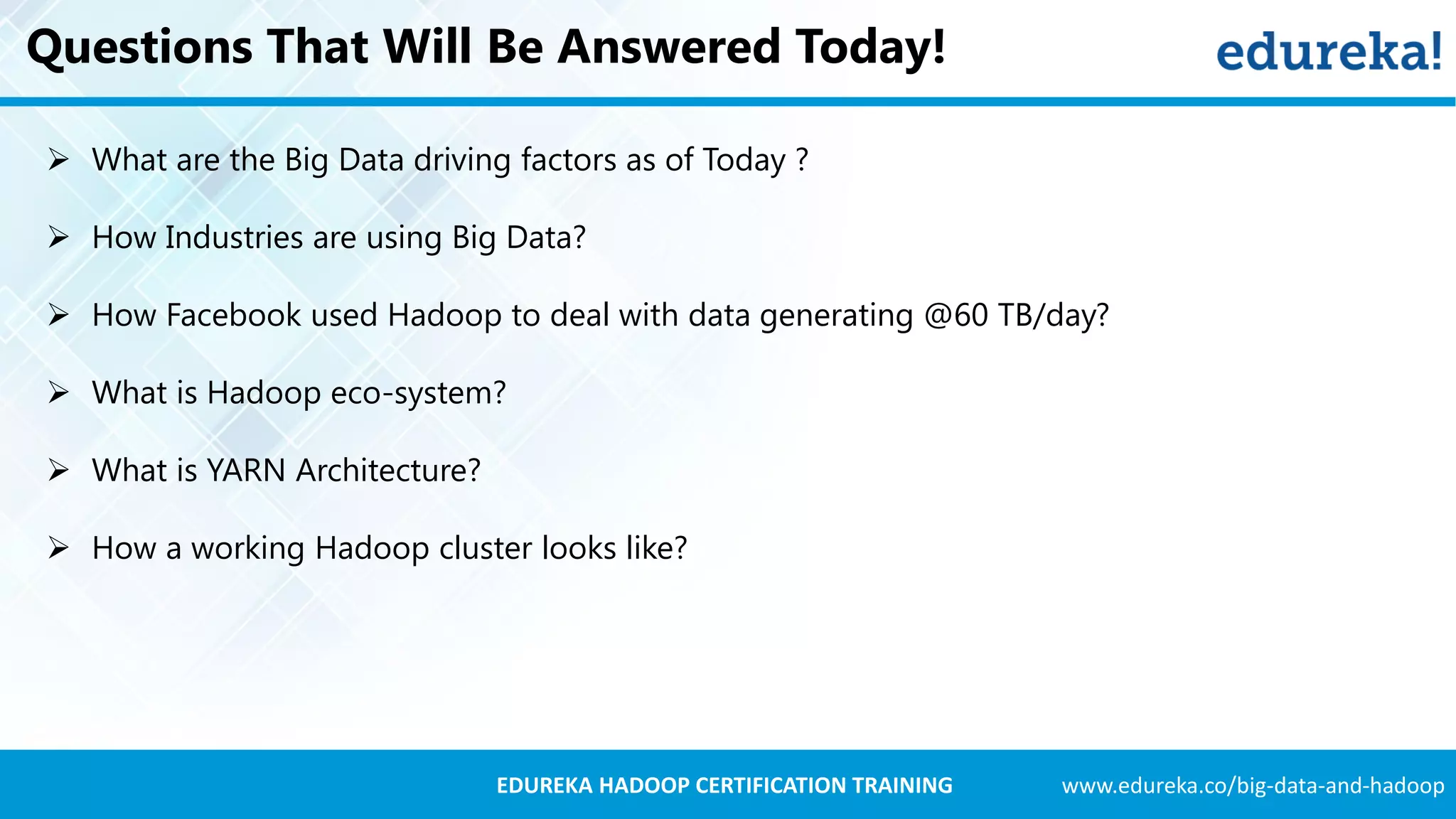 Questions That Will Be Answered Today!

edureka!

➢ What are the Big Data driving factors as of Today ?

➢ How Industries are using Big Data?

➢ How Facebook used Hadoop to deal with data generating @60 TB/day?

➢ What is Hadoop eco-system?

➢ What is YARN Architecture?

➢ How a working Hadoop cluster looks like?

EDUREKA HADOOP CERTIFICATION TRAINING

www.edureka.co/big-data-and-hadoop